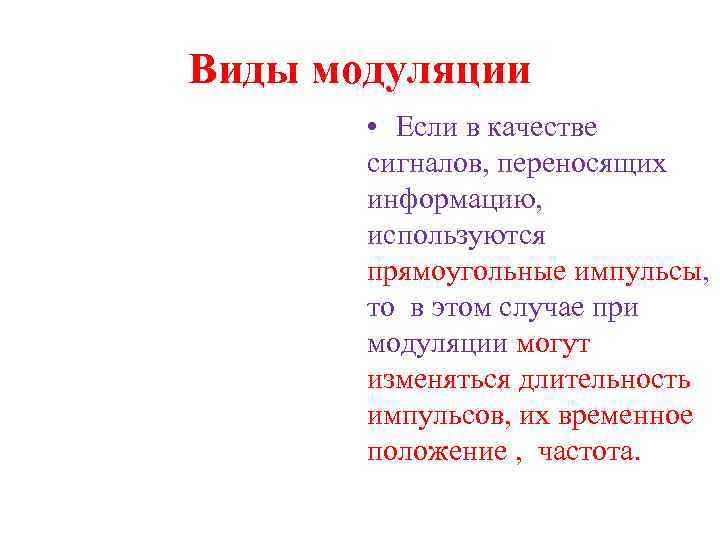 Виды модуляции

• Если в качестве сигналов, переносящих информацию, используются прямоугольные импульсы, то в этом случае при модуляции могут изменяться длительность импульсов, их временное положение , частота.